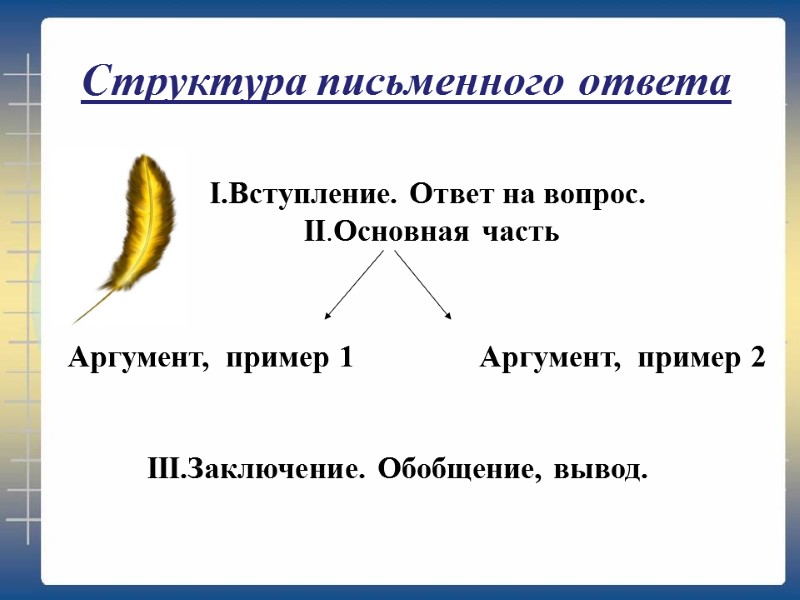 Структура письменного ответа

I.Вступление. Ответ на вопрос.
II.Основная часть

Аргумент, пример 1

Аргумент, пример 2

III.Заключение. Обобщение, вывод.